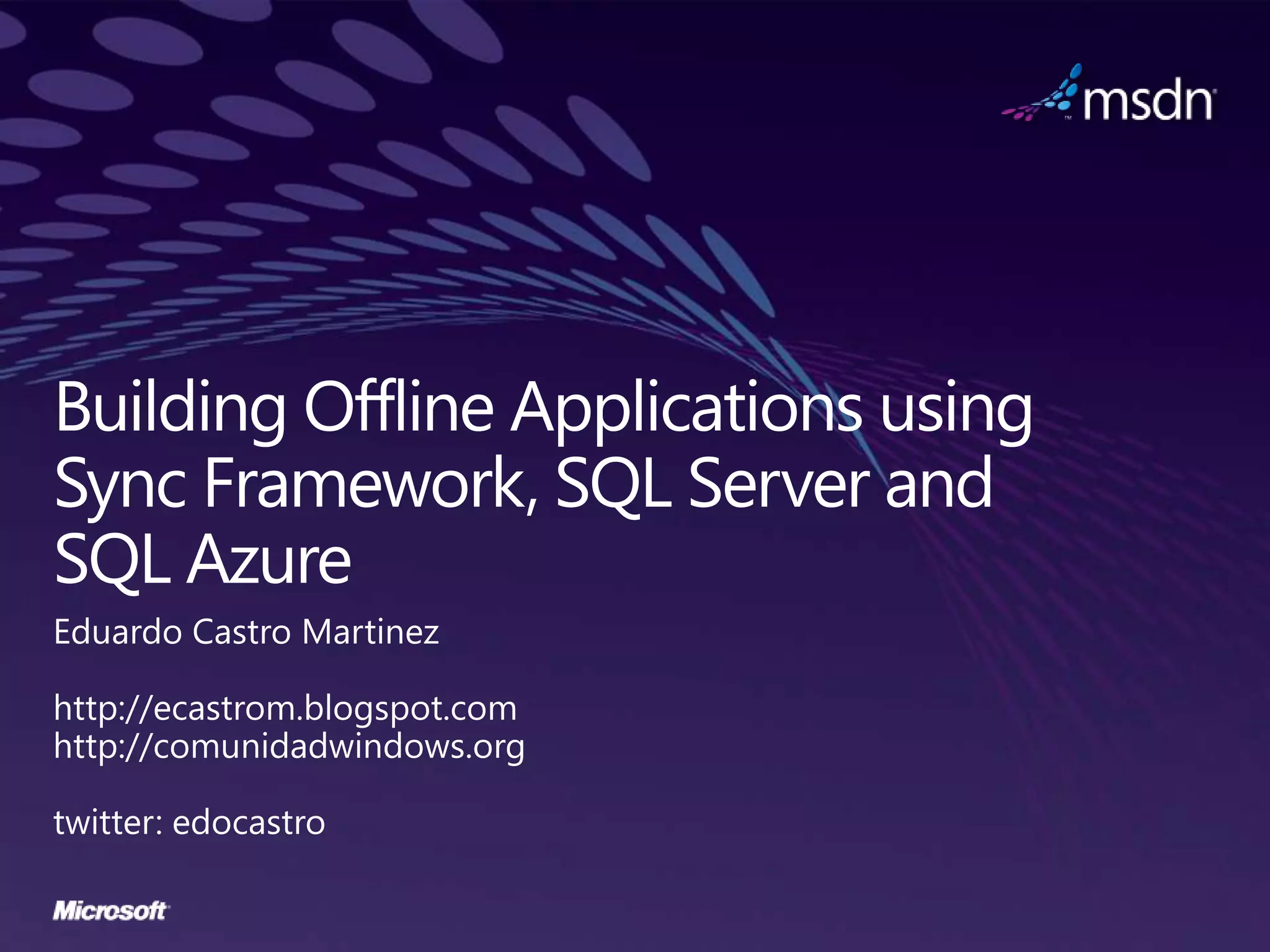 msdn

Building Offline Applications using Sync Framework, SQL Server and SQL Azure

Eduardo Castro Martinez

http://ecastrom.blogspot.com
http://comunidadwindows.org

twitter: edocastro

Microsoft